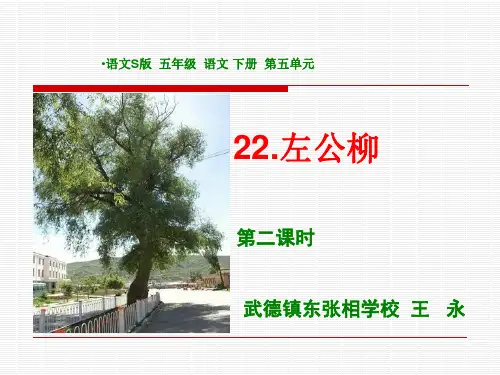 •语文S版 五年级 语文 下册 第五单元

22.左公柳

第二课时

武德镇东张相学校 王 永